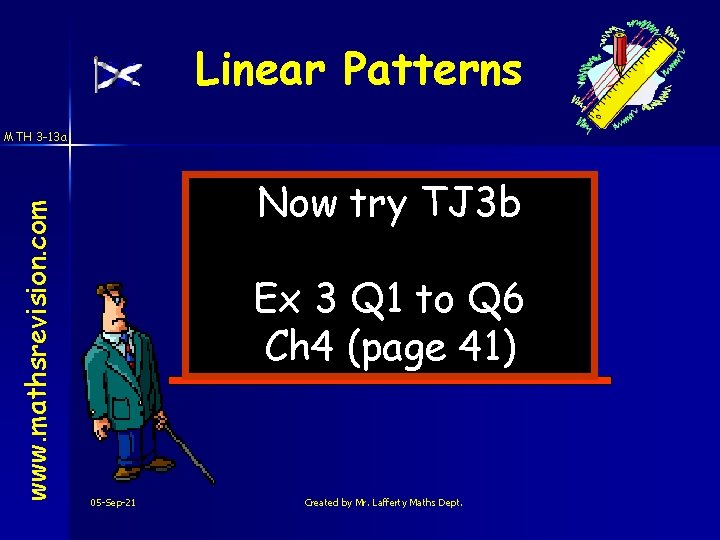 Linear Patterns

MTH 3-13a

www.mathsrevision.com

Now try TJ3b

Ex 3 Q1 to Q6
Ch4 (page 41)

05-Sep-21

Created by Mr. Lafferty Maths Dept.